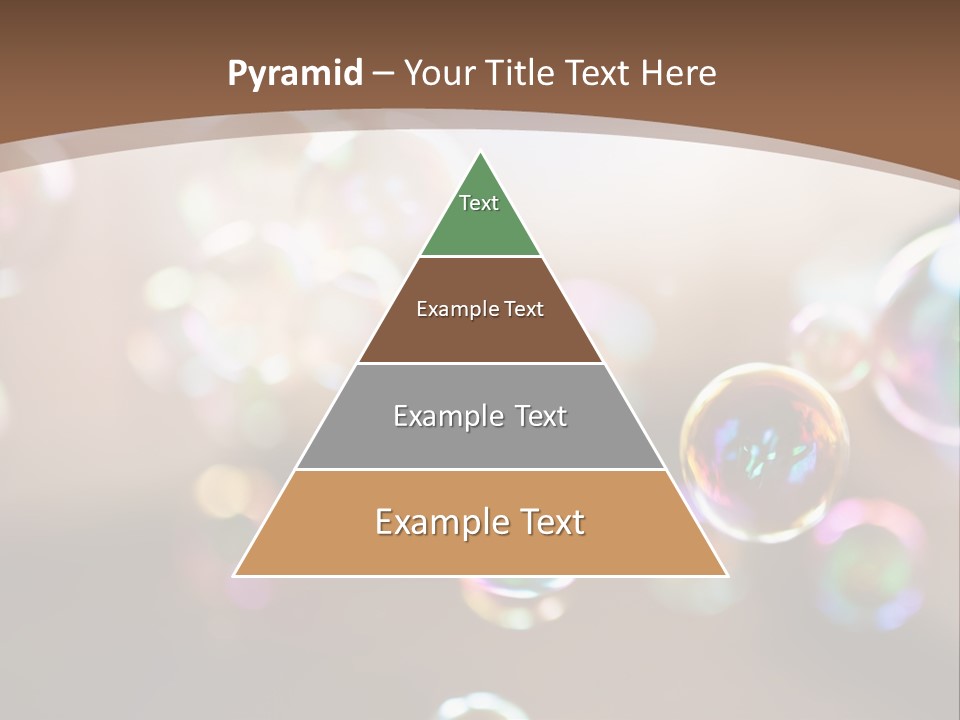 Pyramid – Your Title Text Here

Text

Example Text

Example Text

Example Text